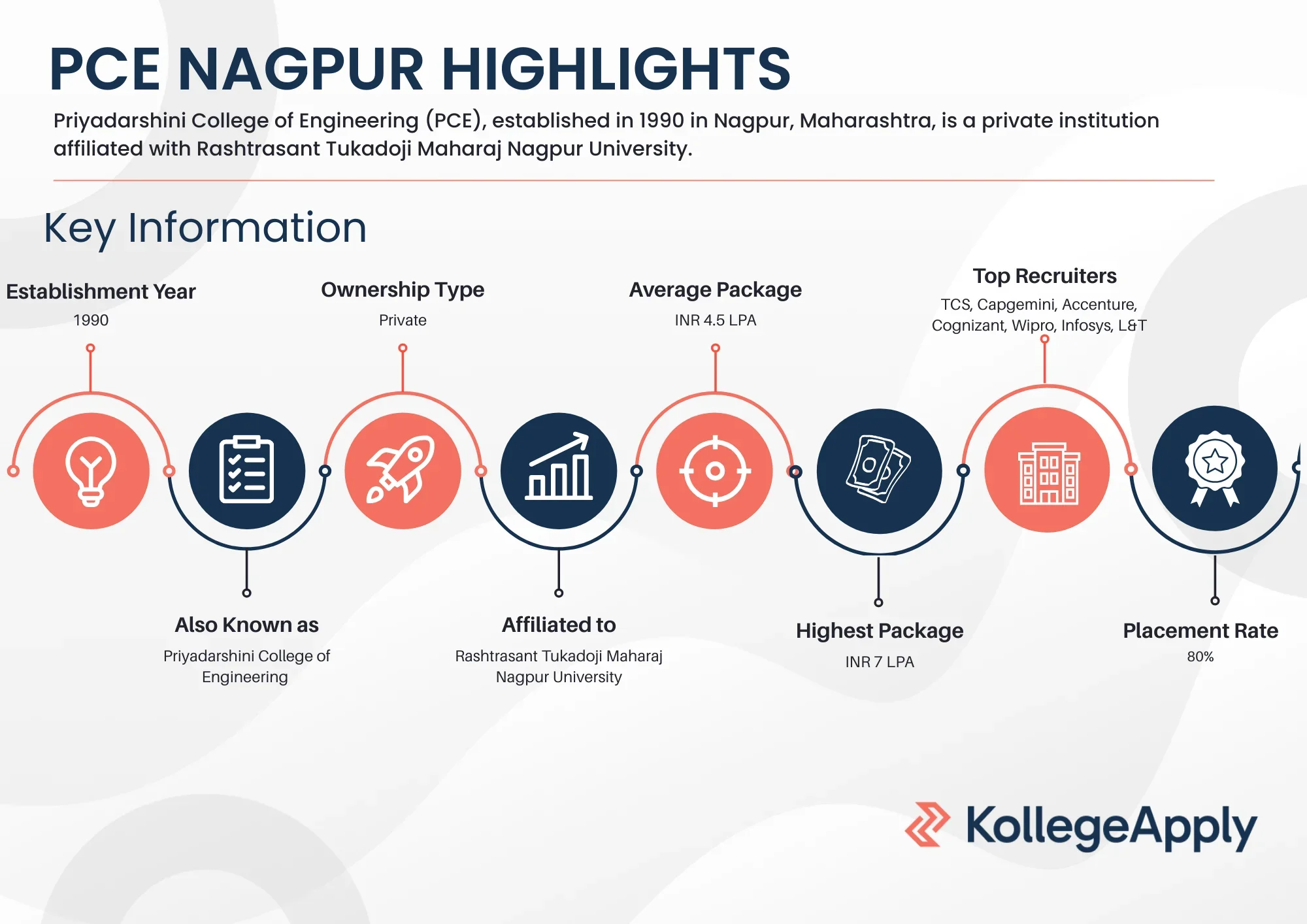 PCE NAGPUR HIGHLIGHTS

Priyadarshini College of Engineering (PCE), established in 1990 in Nagpur, Maharashtra, is a private institution affiliated with Rashtrasant Tukadoji Maharaj Nagpur University.

Key Information

Establishment Year
1990

Ownership Type
Private

Average Package
INR 4.5 LPA

Top Recruiters
TCS, Capgemini, Accenture, Cognizant, Wipro, Infosys, L&T

Also Known as
Priyadarshini College of Engineering

Affiliated to
Rashtrasant Tukadoji Maharaj Nagpur University

Highest Package
INR 7 LPA

Placement Rate
80%

KollegeApply